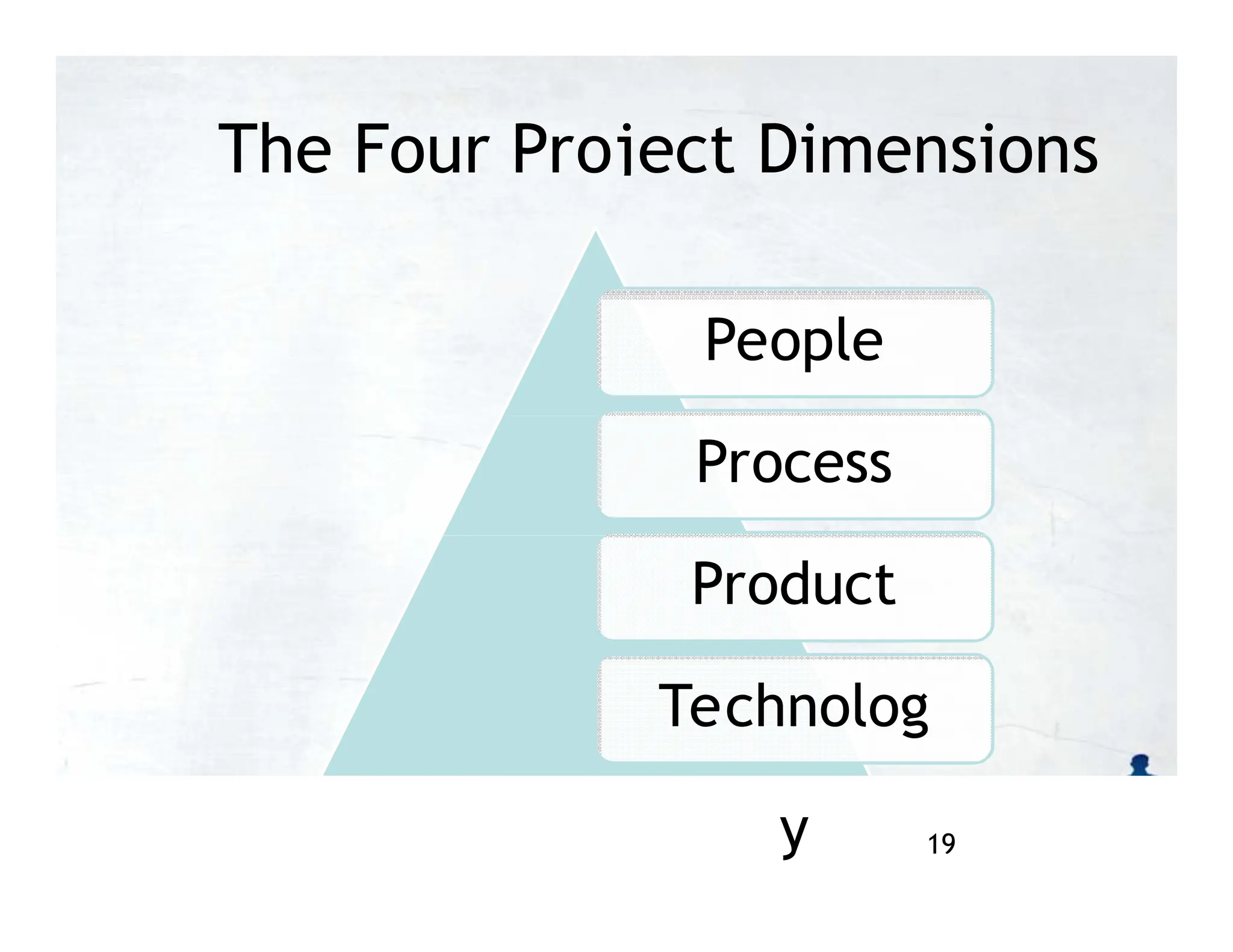 The Four Project Dimensions

People

Process

Product

Technolog

y

19